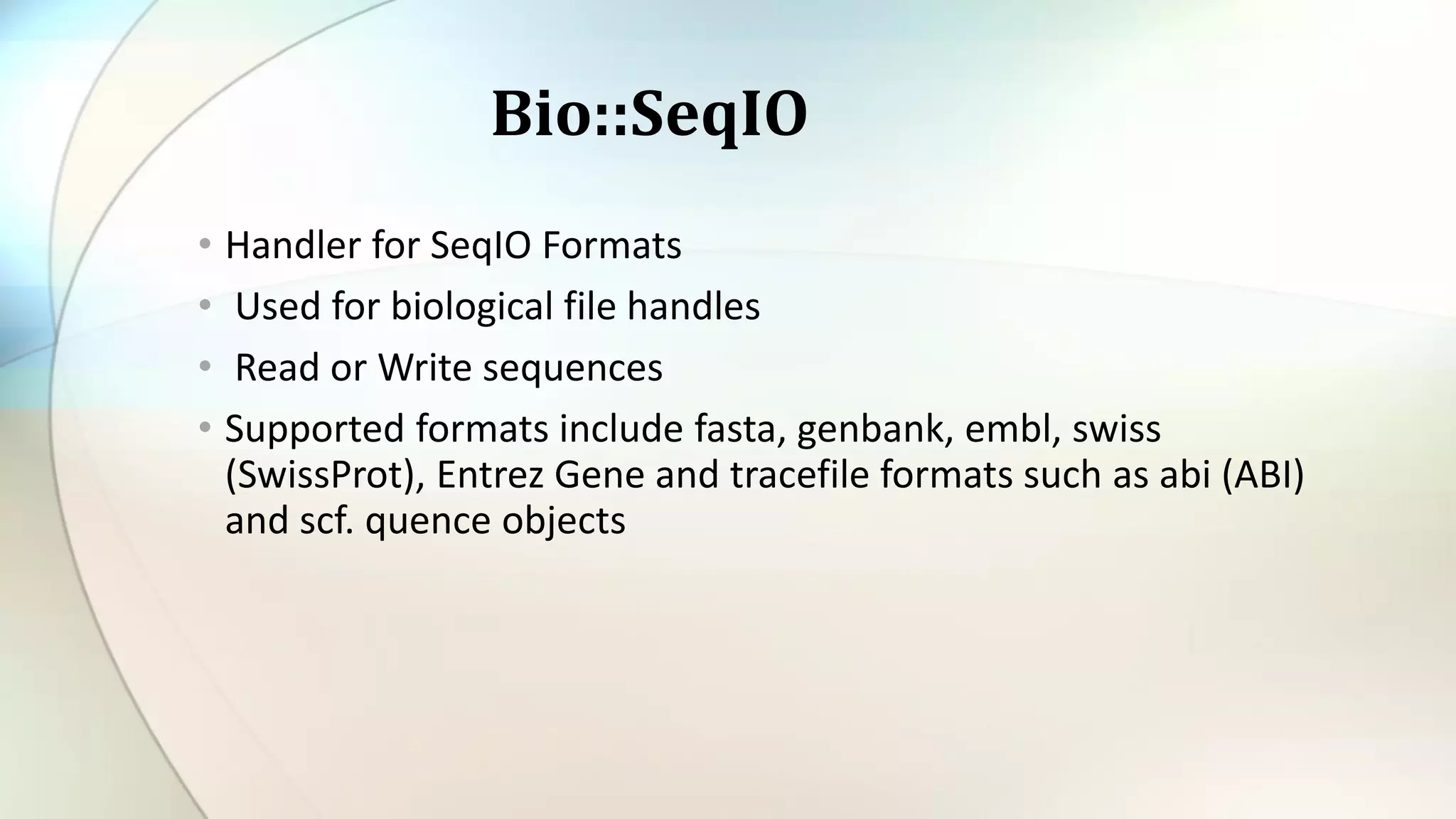 Bio::SeqIO

• Handler for SeqIO Formats
• Used for biological file handles
• Read or Write sequences
• Supported formats include fasta, genbank, embl, swiss (SwissProt), Entrez Gene and tracefile formats such as abi (ABI) and scf. quence objects